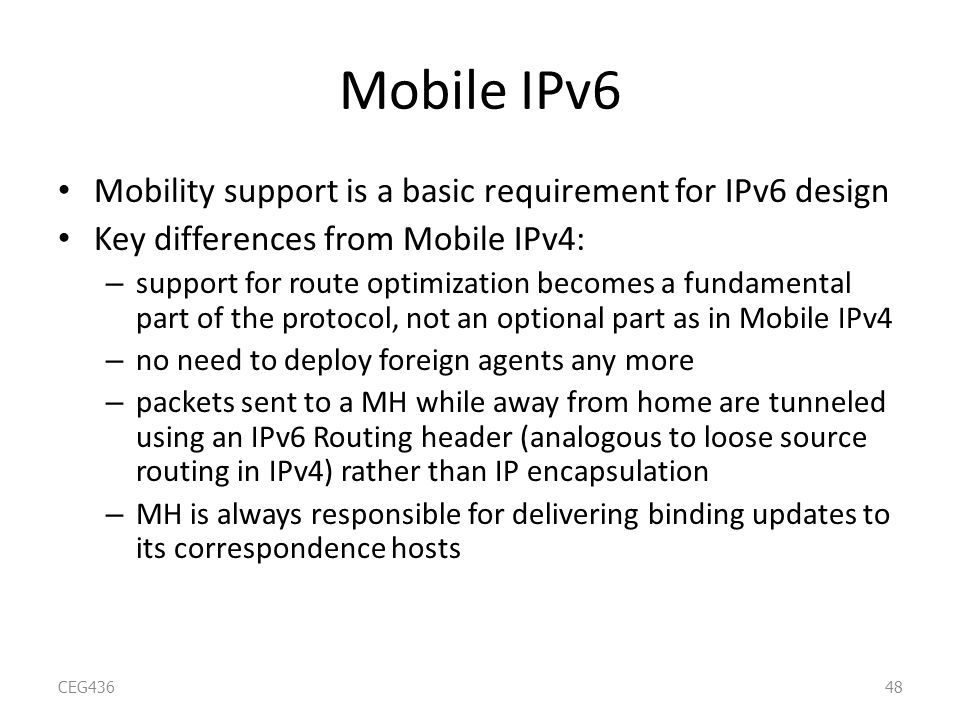 Mobile IPv6

• Mobility support is a basic requirement for IPv6 design
• Key differences from Mobile IPv4:
  – support for route optimization becomes a fundamental part of the protocol, not an optional part as in Mobile IPv4
  – no need to deploy foreign agents any more
  – packets sent to a MH while away from home are tunneled using an IPv6 Routing header (analogous to loose source routing in IPv4) rather than IP encapsulation
  – MH is always responsible for delivering binding updates to its correspondence hosts

CEG436

48